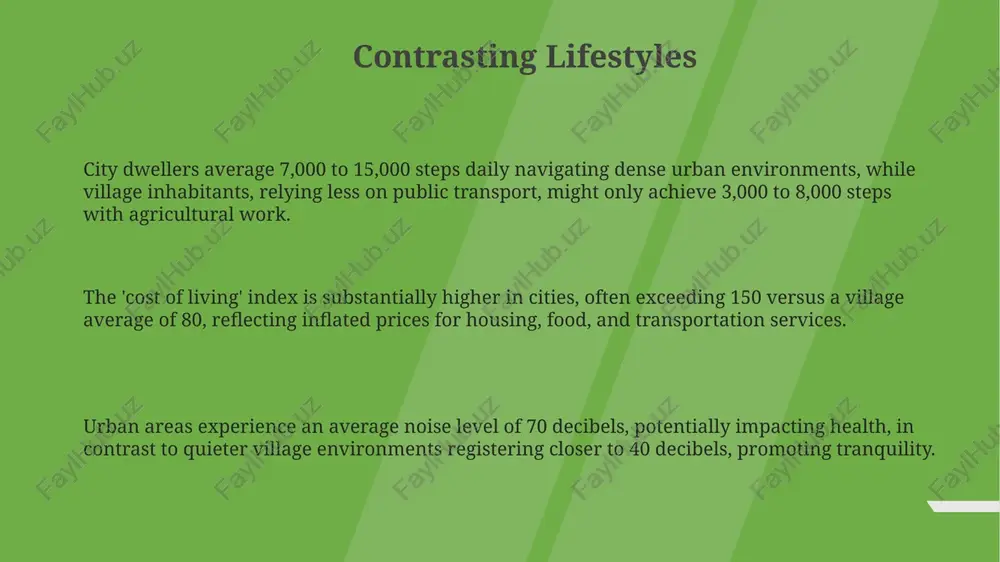 Contrasting Lifestyles

City dwellers average 7,000 to 15,000 steps daily navigating dense urban environments, while village inhabitants, relying less on public transport, might only achieve 3,000 to 8,000 steps with agricultural work.

The 'cost of living' index is substantially higher in cities, often exceeding 150 versus a village average of 80, reflecting inflated prices for housing, food, and transportation services.

Urban areas experience an average noise level of 70 decibels, potentially impacting health, in contrast to quieter village environments registering closer to 40 decibels, promoting tranquility.

FaylHub.uz